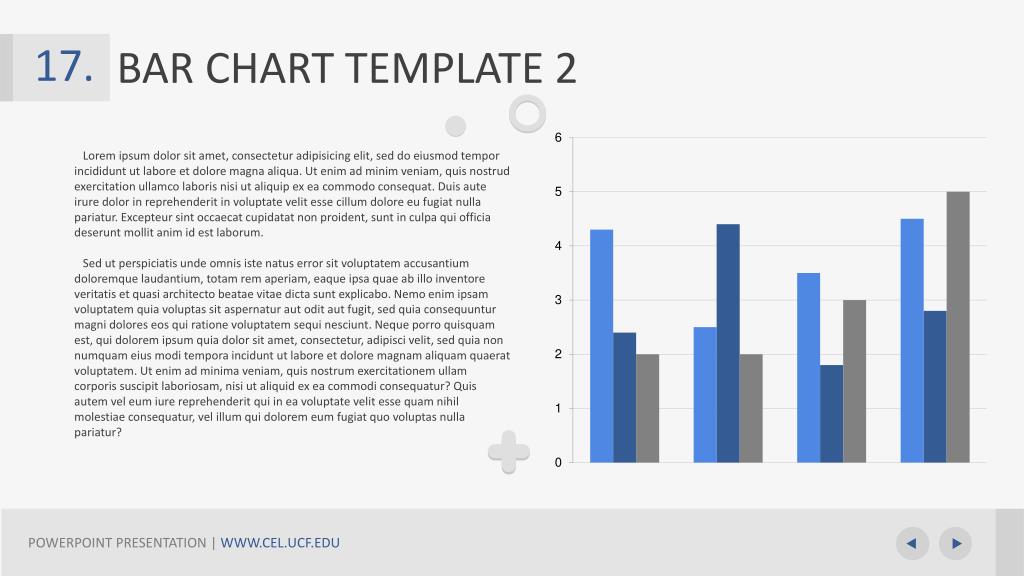 17. BAR CHART TEMPLATE 2

Lorem ipsum dolor sit amet, consectetur adipisicing elit, sed do eiusmod tempor incididunt ut labore et dolore magna aliqua. Ut enim ad minim veniam, quis nostrud exercitation ullamco laboris nisi ut aliquip ex ea commodo consequat. Duis aute irure dolor in reprehenderit in voluptate velit esse cillum dolore eu fugiat nulla pariatur. Excepteur sint occaecat cupidatat non proident, sunt in culpa qui officia deserunt mollit anim id est laborum.

Sed ut perspiciatis unde omnis iste natus error sit voluptatem accusantium doloremque laudantium, totam rem aperiam, eaque ipsa quae ab illo inventore veritatis et quasi architecto beatae vitae dicta sunt explicabo. Nemo enim ipsam voluptatem quia voluptas sit aspernatur aut odit aut fugit, sed quia consequuntur magni dolores eos qui ratione voluptatem sequi nesciunt. Neque porro quisquam est, qui dolorem ipsum quia dolor sit amet, consectetur, adipisci velit, sed quia non numquam eius modi tempora incidunt ut labore et dolore magnam aliquam quaerat voluptatem. Ut enim ad minima veniam, quis nostrum exercitationem ullam corporis suscipit laboriosam, nisi ut aliquid ex ea commodi consequatur? Quis autem vel eum iure reprehenderit qui in ea voluptate velit esse quam nihil molestiae consequatur, vel illum qui dolorem eum fugiat quo voluptas nulla pariatur?

6
5
4
3
2
1
0

POWERPOINT PRESENTATION | WWW.CEL.UCF.EDU